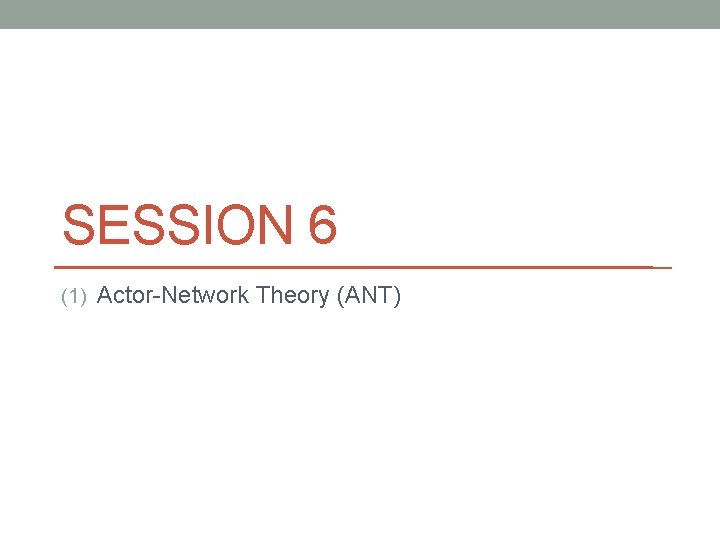 SESSION 6

(1) Actor-Network Theory (ANT)